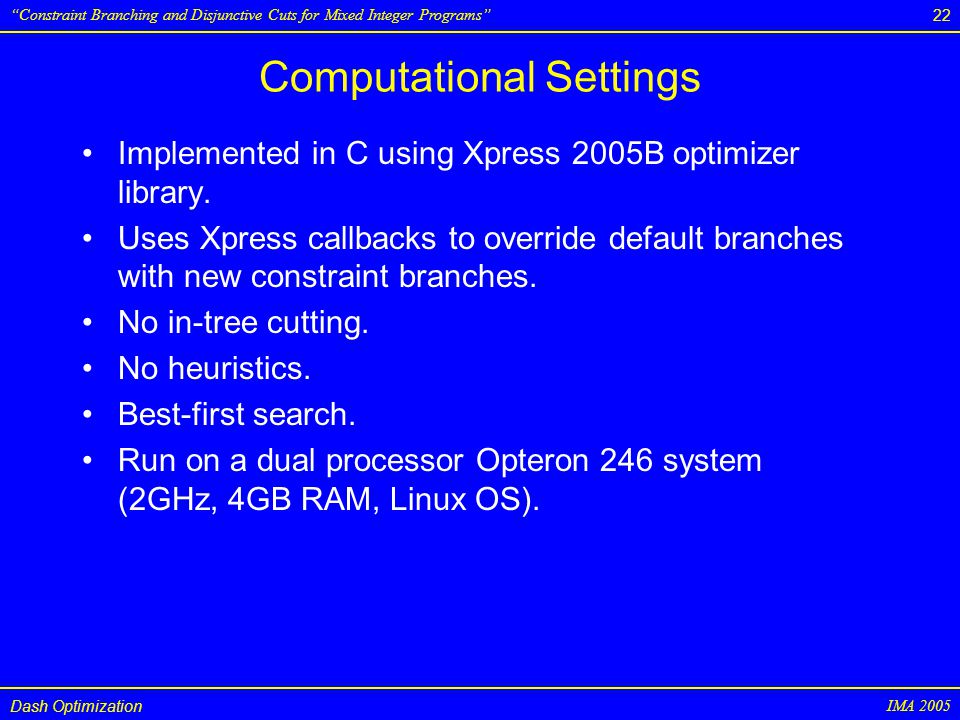 "Constraint Branching and Disjunctive Cuts for Mixed Integer Programs" 22

Computational Settings

• Implemented in C using Xpress 2005B optimizer library.
• Uses Xpress callbacks to override default branches with new constraint branches.
• No in-tree cutting.
• No heuristics.
• Best-first search.
• Run on a dual processor Opteron 246 system (2GHz, 4GB RAM, Linux OS).

Dash Optimization IMA 2005